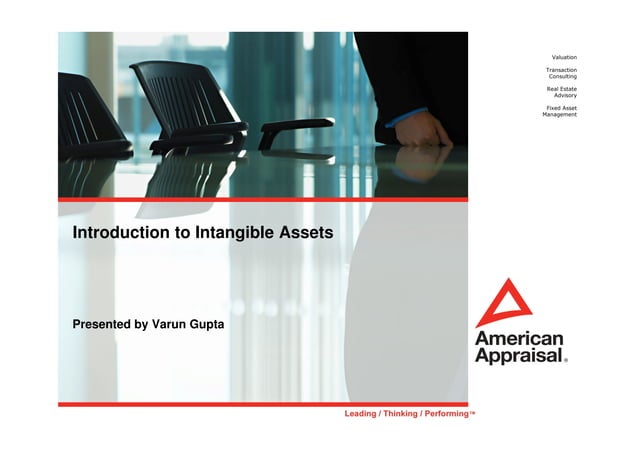 Valuation

Transaction Consulting

Real Estate Advisory

Fixed Asset Management

Introduction to Intangible Assets

Presented by Varun Gupta

American Appraisal®

Leading / Thinking / Performing™